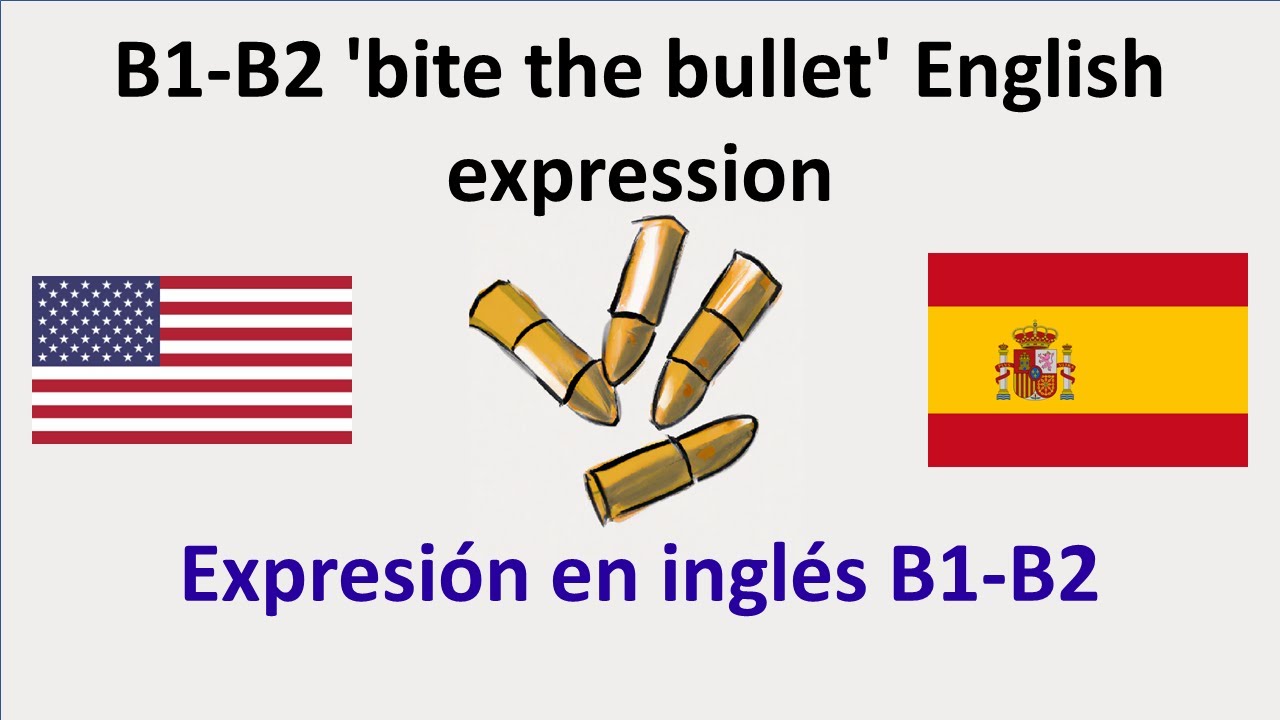 B1-B2 'bite the bullet' English expression

Expresión en inglés B1-B2